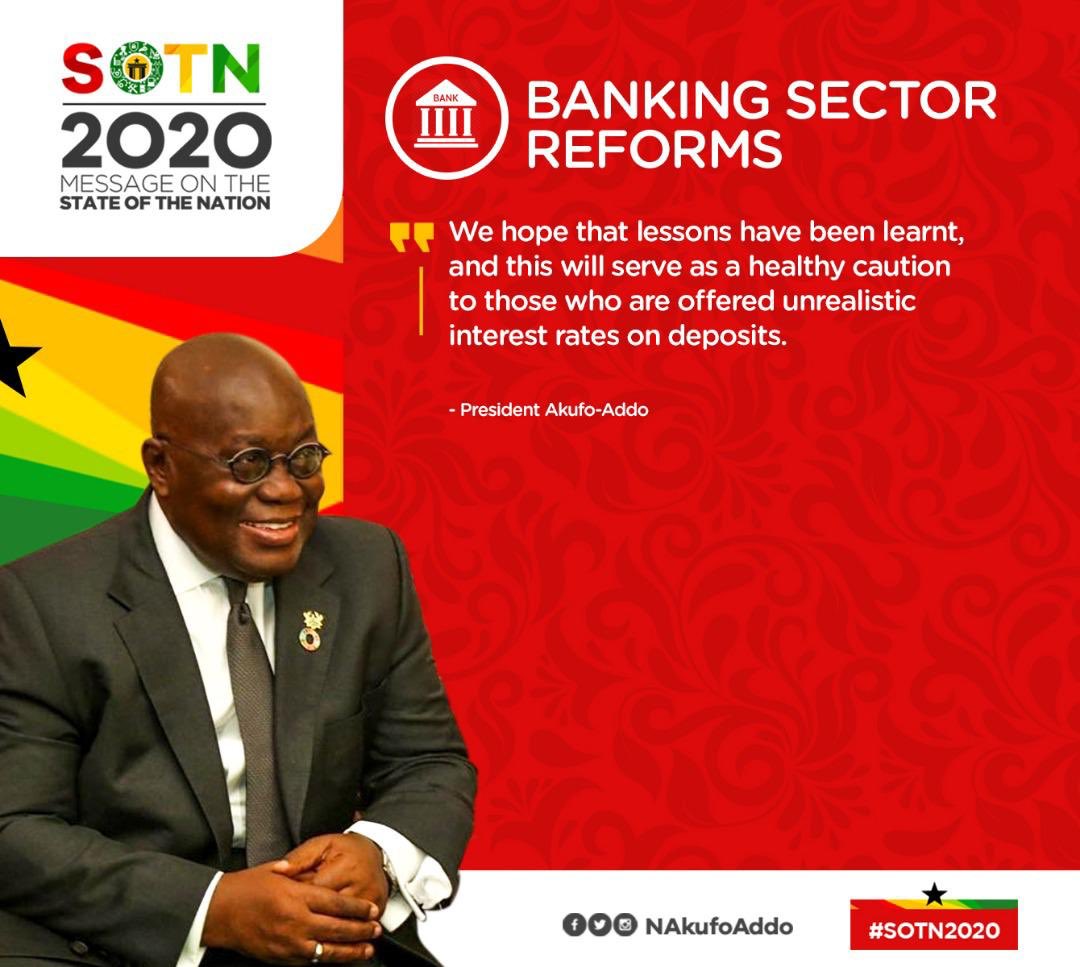 SOTN
2020
MESSAGE ON THE
STATE OF THE NATION

BANK

BANKING SECTOR REFORMS

We hope that lessons have been learnt, and this will serve as a healthy caution to those who are offered unrealistic interest rates on deposits.

- President Akufo-Addo

NAkufoAddo

#SOTN2020